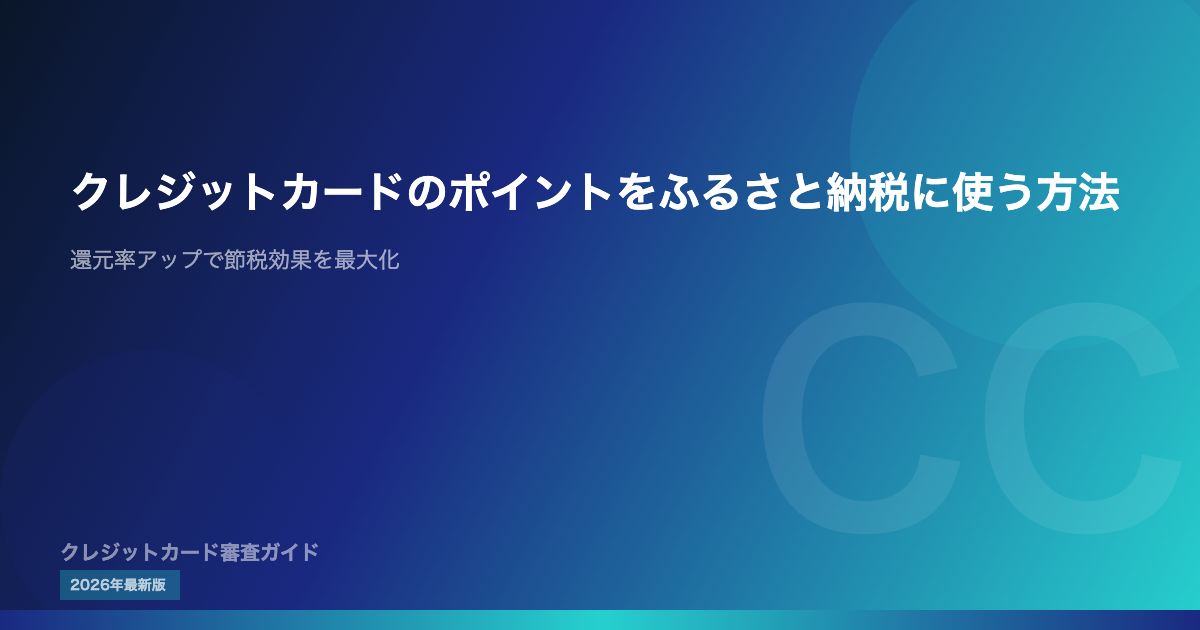 クレジットカードのポイントをふるさと納税に使う方法

還元率アップで節税効果を最大化

CC

クレジットカード審査ガイド

2026年最新版